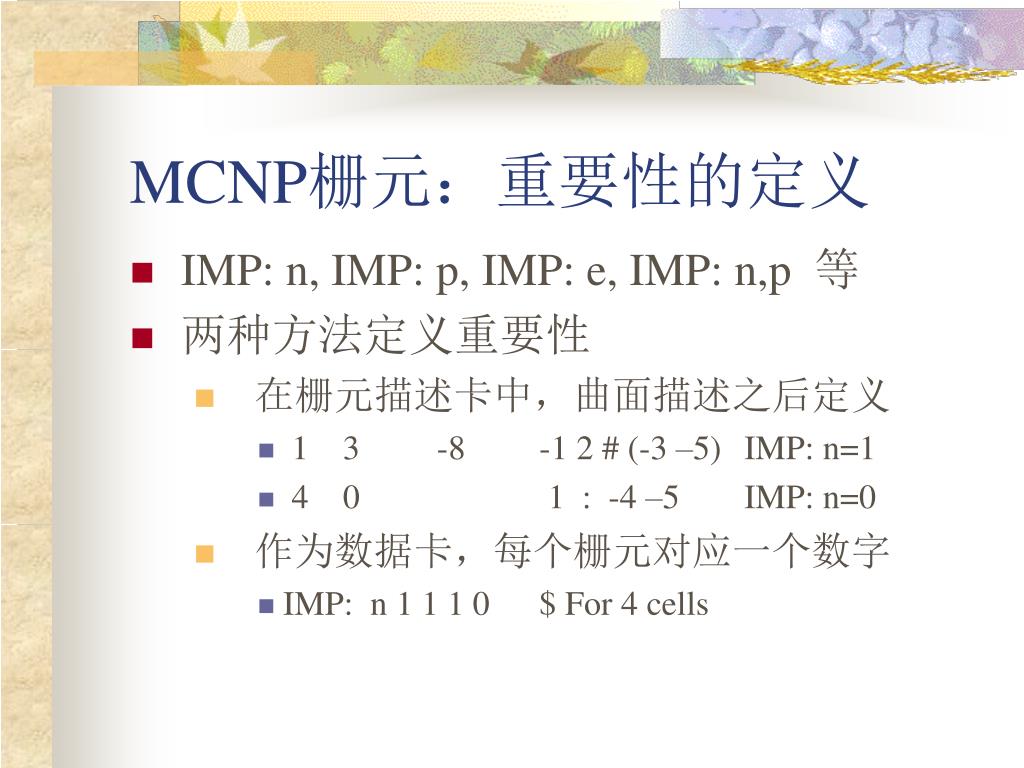 MCNP栅元：重要性的定义

IMP: n, IMP: p, IMP: e, IMP: n,p 等

两种方法定义重要性

在栅元描述卡中，曲面描述之后定义

1 3 -8 -1 2 # (-3 –5) IMP: n=1

4 0 1 : -4 –5 IMP: n=0

作为数据卡，每个栅元对应一个数字

IMP: n 1 1 1 0 $ For 4 cells